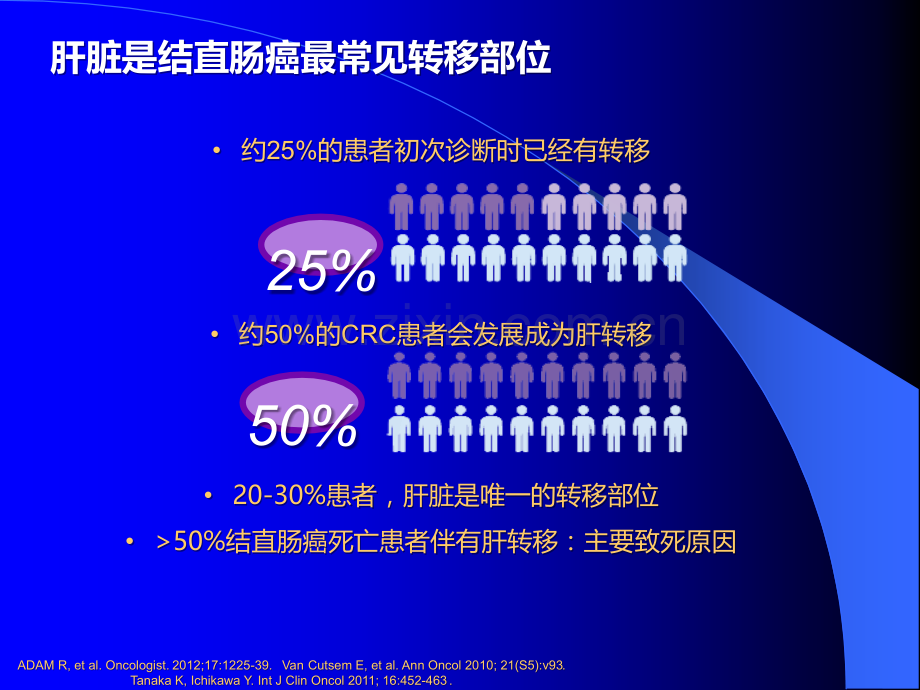 肝脏是结直肠癌最常见转移部位

• 约25%的患者初次诊断时已经有转移

25%

• 约50%的CRC患者会发展成为肝转移

50%

• 20-30%患者，肝脏是唯一的转移部位

• >50%结直肠癌死亡患者伴有肝转移：主要致死原因

ADAM R, et al. Oncologist. 2012;17:1225-39. Van Cutsem E, et al. Ann Oncol 2010; 21(S5):v93.
Tanaka K, Ichikawa Y. Int J Clin Oncol 2011; 16:452-463 .

www.zixin.com.cn